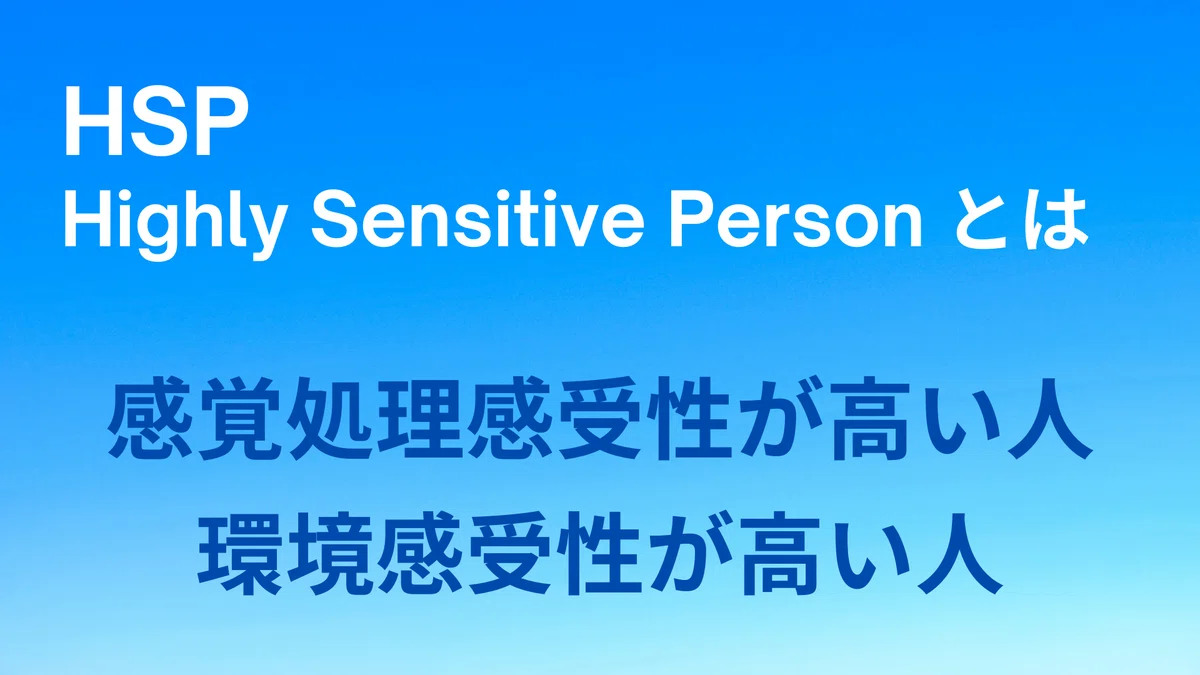 HSP
Highly Sensitive Person とは

感覚処理感受性が高い人
環境感受性が高い人